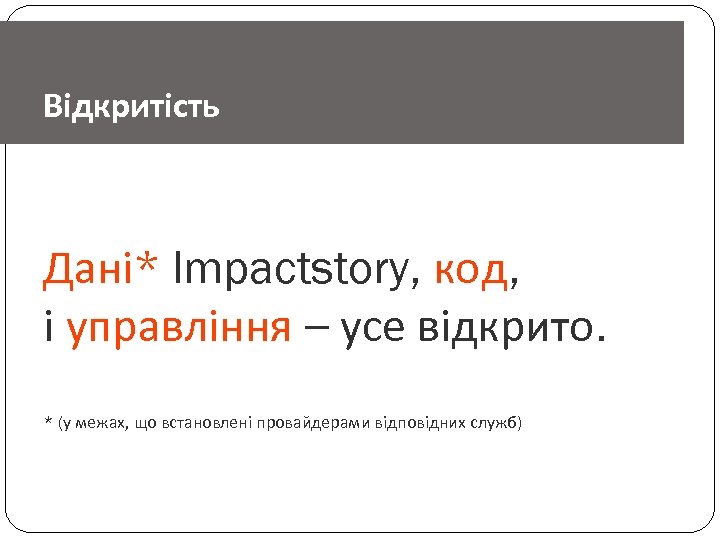 Відкритість

Дані* Impactstory, код, і управління – усе відкрито.

* (у межах, що встановлені провайдерами відповідних служб)